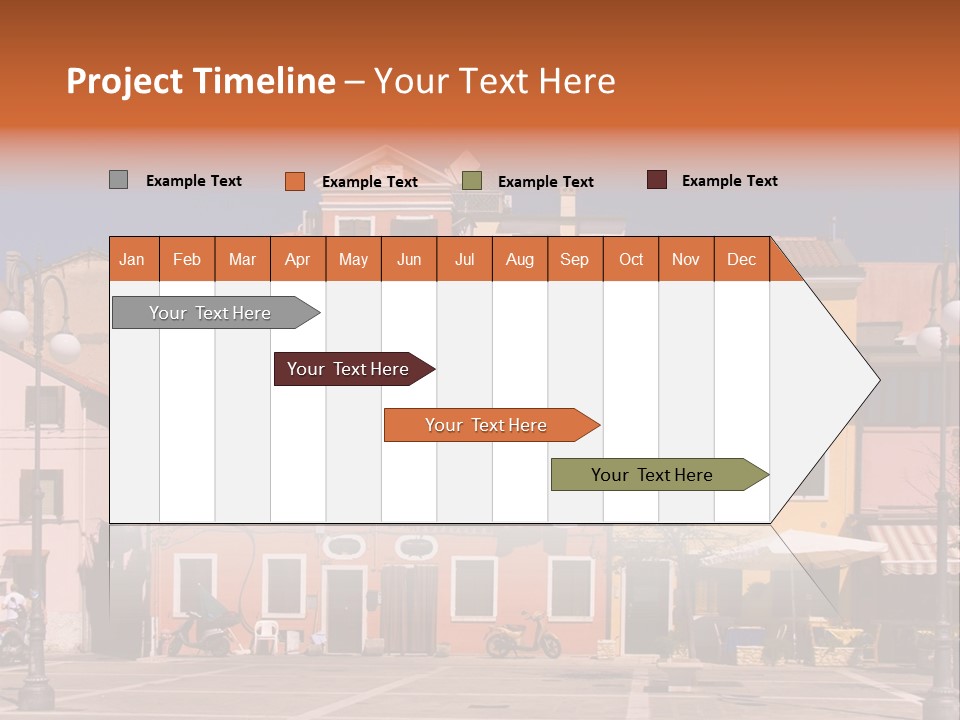 Project Timeline – Your Text Here

Example Text Example Text Example Text Example Text

| Jan | Feb | Mar | Apr | May | Jun | Jul | Aug | Sep | Oct | Nov | Dec |
|---|---|---|---|---|---|---|---|---|---|---|---|

Your Text Here

Your Text Here

Your Text Here

Your Text Here